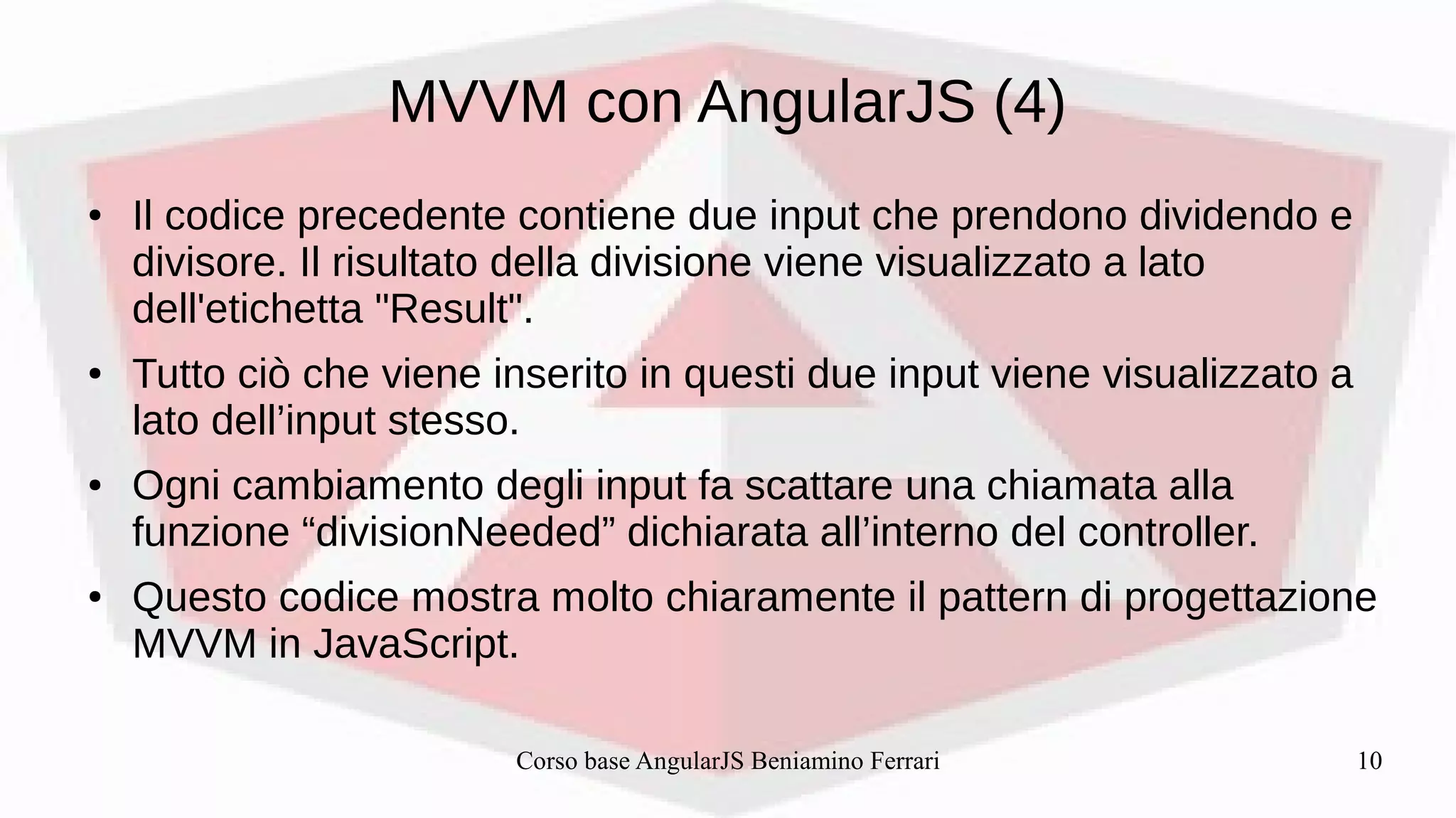 MVVM con AngularJS (4)

• Il codice precedente contiene due input che prendono dividendo e divisore. Il risultato della divisione viene visualizzato a lato dell'etichetta "Result".

• Tutto ciò che viene inserito in questi due input viene visualizzato a lato dell’input stesso.

• Ogni cambiamento degli input fa scattare una chiamata alla funzione “divisionNeeded” dichiarata all’interno del controller.

• Questo codice mostra molto chiaramente il pattern di progettazione MVVM in JavaScript.

Corso base AngularJS Beniamino Ferrari

10